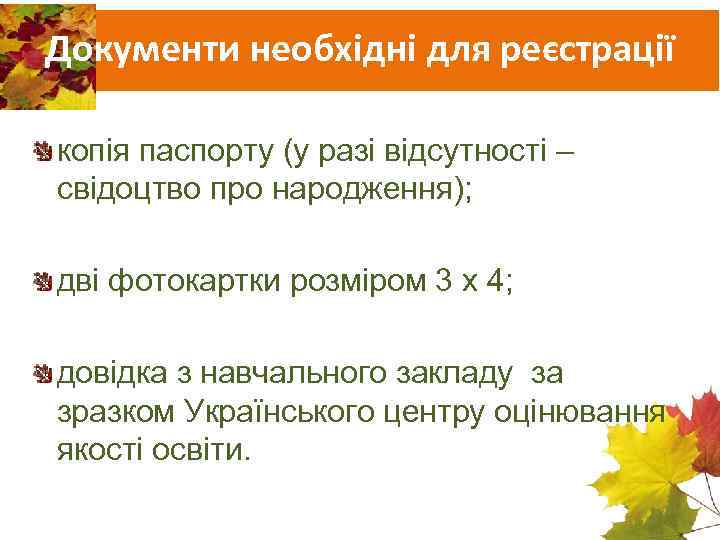 Документи необхідні для реєстрації

копія паспорту (у разі відсутності – свідоцтво про народження);

дві фотокартки розміром 3 х 4;

довідка з навчального закладу за зразком Українського центру оцінювання якості освіти.